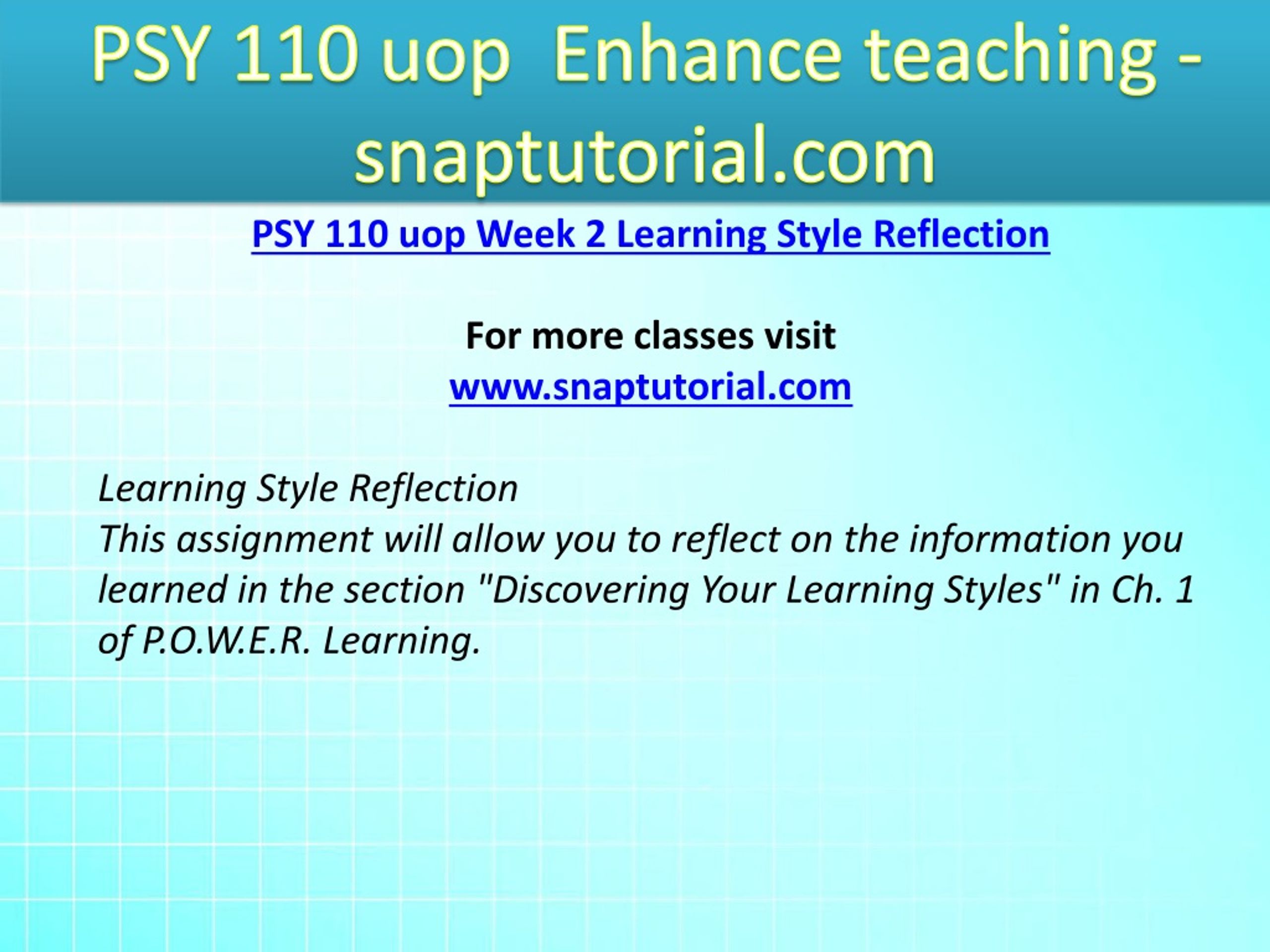 PSY 110 uop Enhance teaching - snaptutorial.com

PSY 110 uop Week 2 Learning Style Reflection

For more classes visit
www.snaptutorial.com

Learning Style Reflection
This assignment will allow you to reflect on the information you learned in the section "Discovering Your Learning Styles" in Ch. 1 of P.O.W.E.R. Learning.